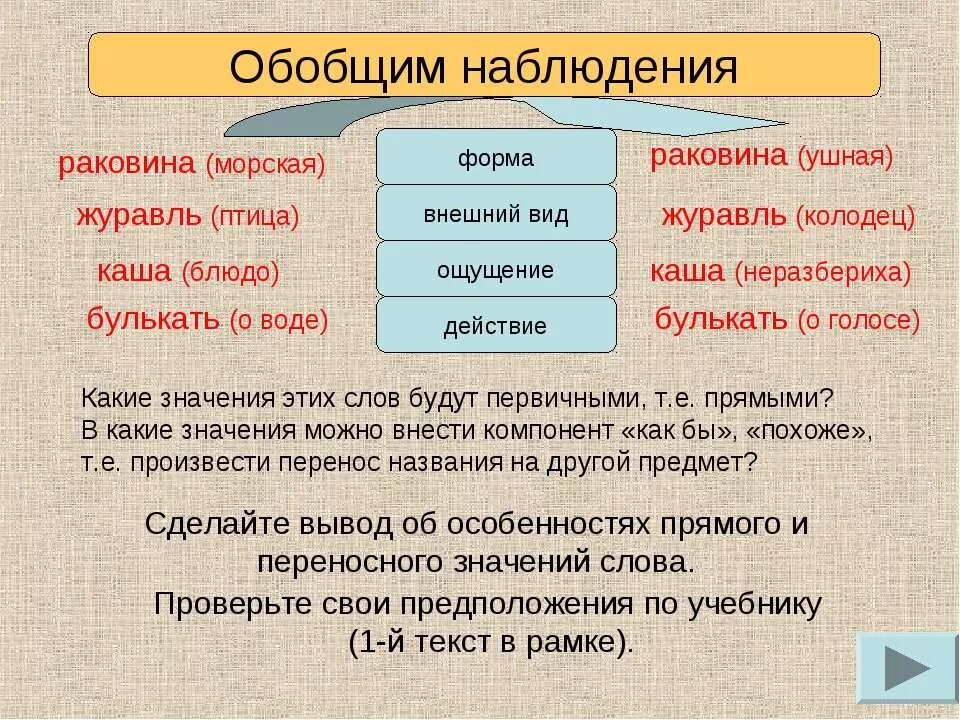 Обобщим наблюдения

раковина (морская)
журавль (птица)
каша (блюдо)
булькать (о воде)

форма
внешний вид
ощущение
действие

раковина (ушная)
журавль (колодец)
каша (неразбериха)
булькать (о голосе)

Какие значения этих слов будут первичными, т.е. прямыми? В какие значения можно внести компонент «как бы», «похоже», т.е. произвести перенос названия на другой предмет?

Сделайте вывод об особенностях прямого и переносного значений слова.
Проверьте свои предположения по учебнику (1-й текст в рамке).